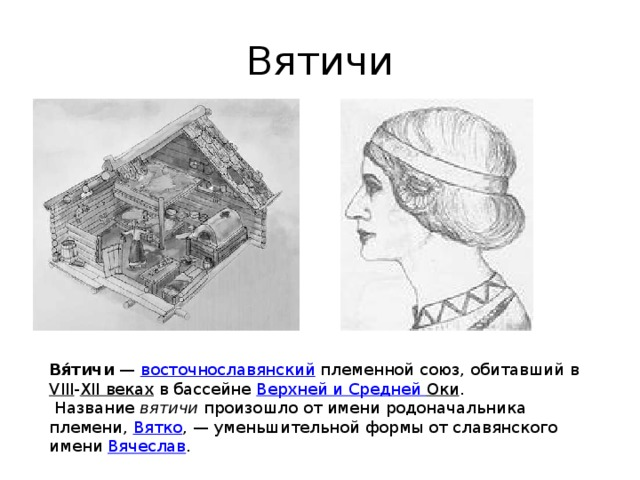 Вятичи

Вя́тичи — восточнославянский племенной союз, обитавший в VIII-XII веках в бассейне Верхней и Средней Оки.

Название вятичи произошло от имени родоначальника племени, Вятко, — уменьшительной формы от славянского имени Вячеслав.